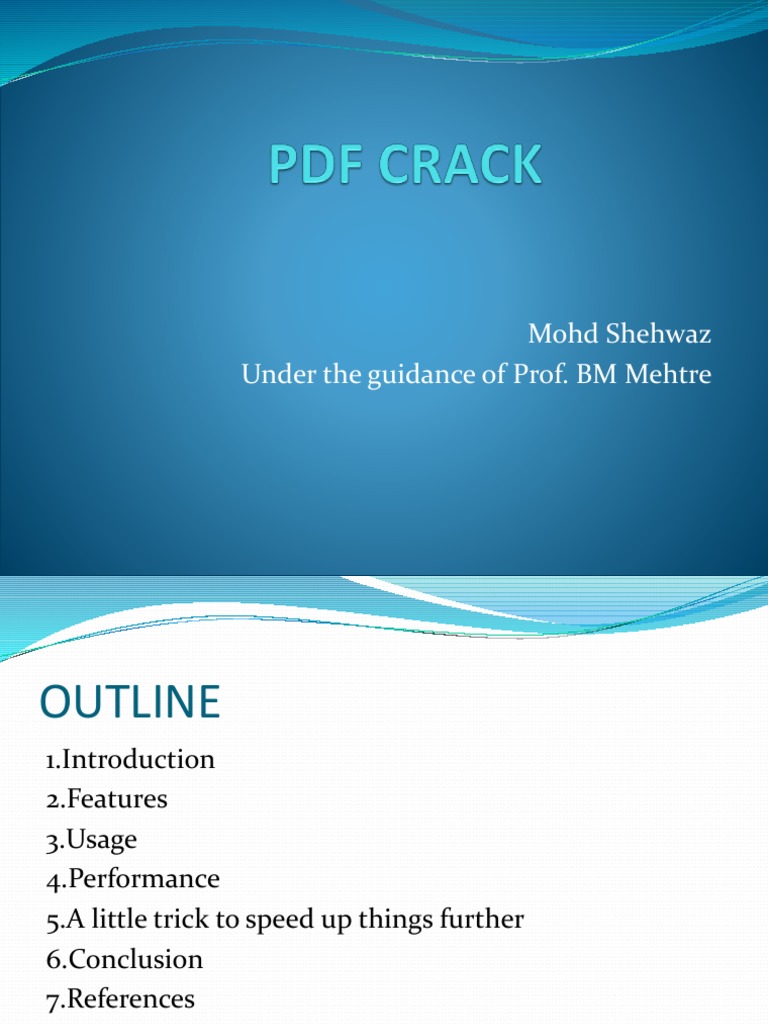 PDF CRACK

Mohd Shehwaz
Under the guidance of Prof. BM Mehtre

OUTLINE

1.Introduction
2.Features
3.Usage
4.Performance
5.A little trick to speed up things further
6.Conclusion
7.References